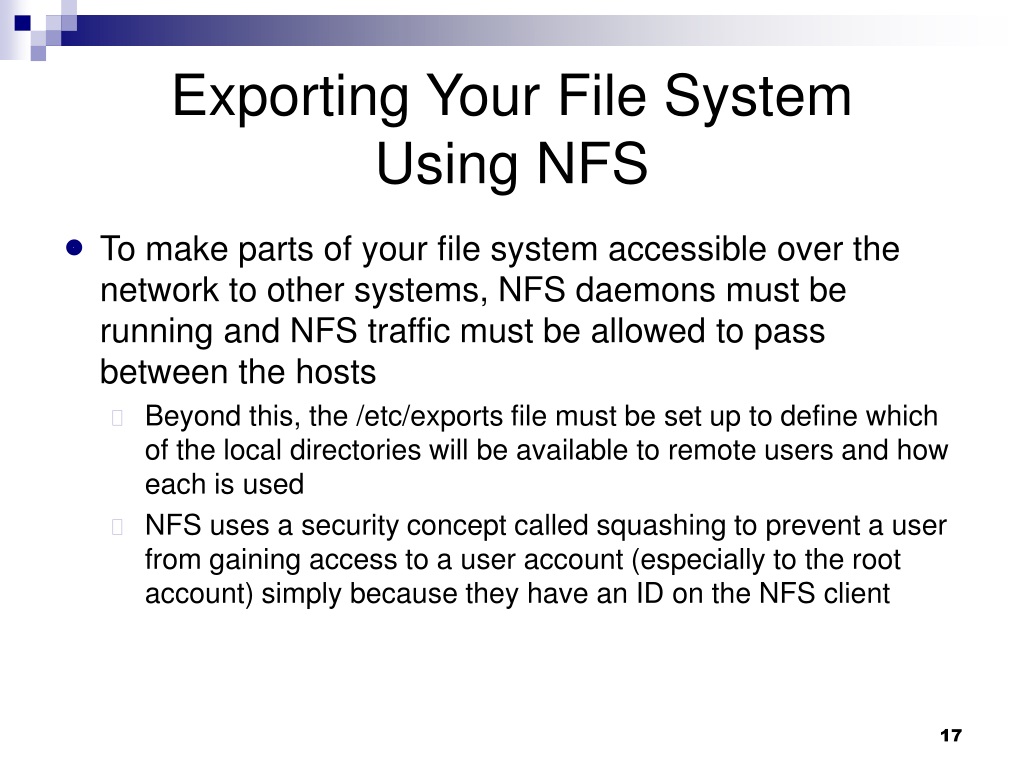 Exporting Your File System Using NFS

To make parts of your file system accessible over the network to other systems, NFS daemons must be running and NFS traffic must be allowed to pass between the hosts

Beyond this, the /etc/exports file must be set up to define which of the local directories will be available to remote users and how each is used

NFS uses a security concept called squashing to prevent a user from gaining access to a user account (especially to the root account) simply because they have an ID on the NFS client

17